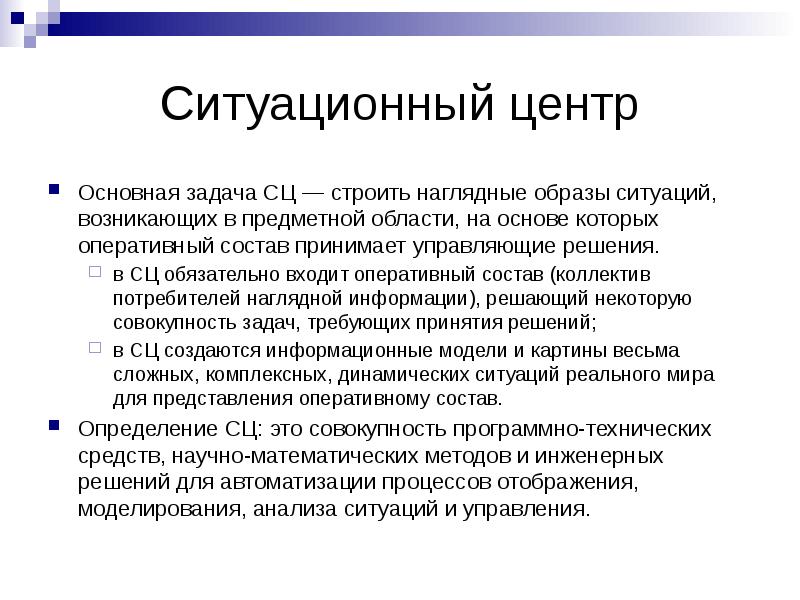 Ситуационный центр

Основная задача СЦ — строить наглядные образы ситуаций, возникающих в предметной области, на основе которых оперативный состав принимает управляющие решения.

в СЦ обязательно входит оперативный состав (коллектив потребителей наглядной информации), решающий некоторую совокупность задач, требующих принятия решений;

в СЦ создаются информационные модели и картины весьма сложных, комплексных, динамических ситуаций реального мира для представления оперативному состав.

Определение СЦ: это совокупность программно-технических средств, научно-математических методов и инженерных решений для автоматизации процессов отображения, моделирования, анализа ситуаций и управления.